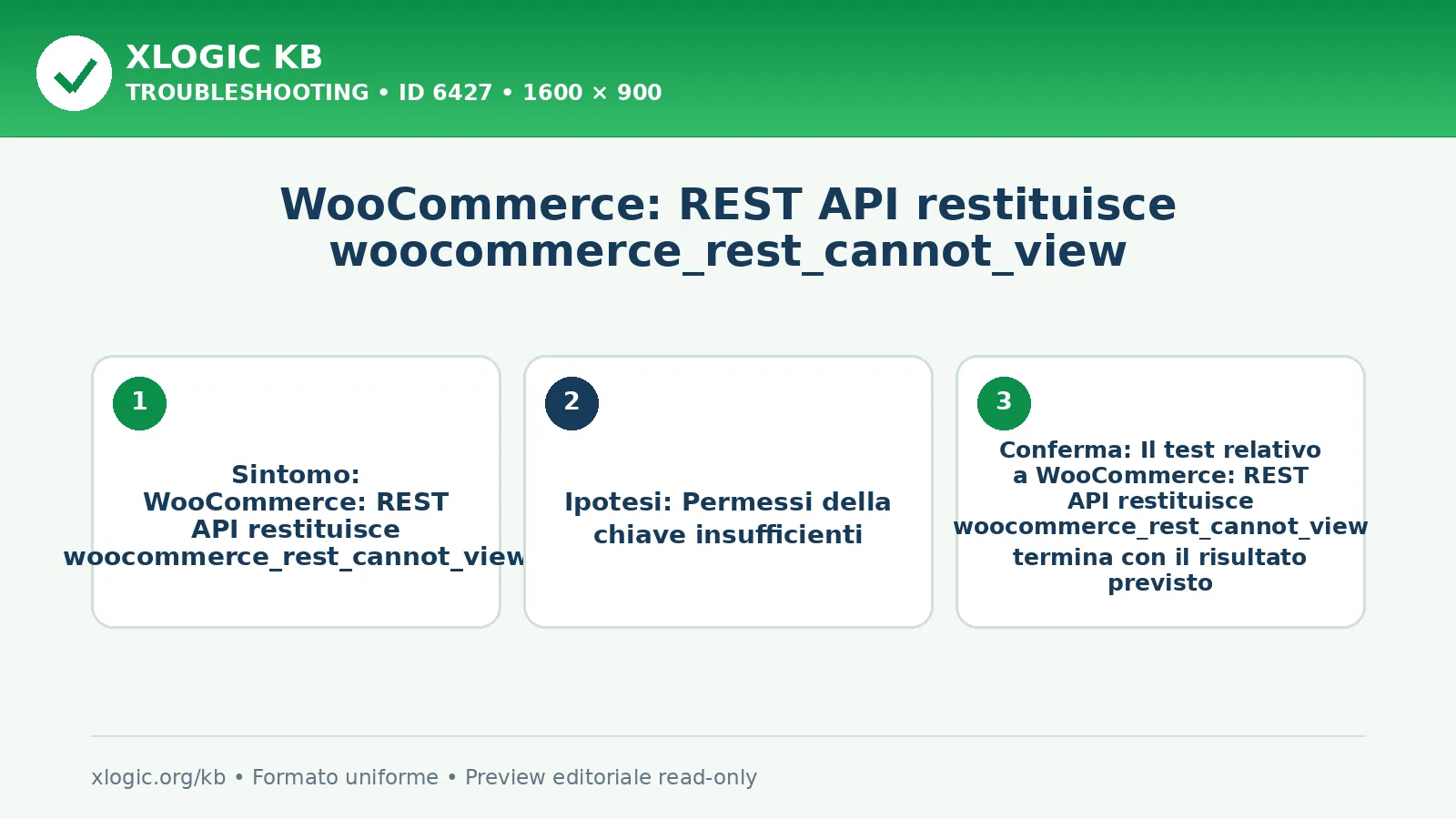 XLOGIC KB
TROUBLESHOOTING • ID 6427 • 1600 × 900

WooCommerce: REST API restituisce woocommerce_rest_cannot_view

1

Sintomo: WooCommerce: REST API restituisce woocommerce_rest_cannot_view

2

Ipotesi: Permessi della chiave insufficienti

3

Conferma: Il test relativo a WooCommerce: REST API restituisce woocommerce_rest_cannot_view termina con il risultato previsto

xlogic.org/kb • Formato uniforme • Preview editoriale read-only